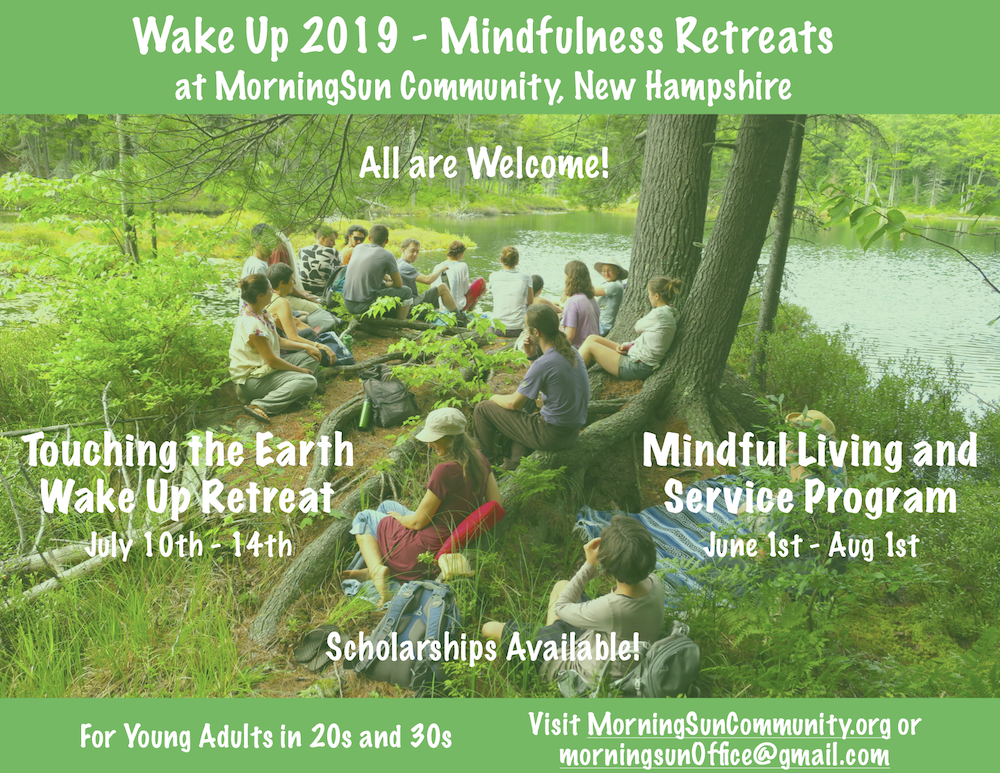 Wake Up 2019 - Mindfulness Retreats
at MorningSun Community, New Hampshire

All are Welcome!

Touching the Earth Wake Up Retreat
July 10th - 14th

Mindful Living and Service Program
June 1st - Aug 1st

Scholarships Available!

For Young Adults in 20s and 30s

Visit MorningSunCommunity.org or morningsunOffice@gmail.com